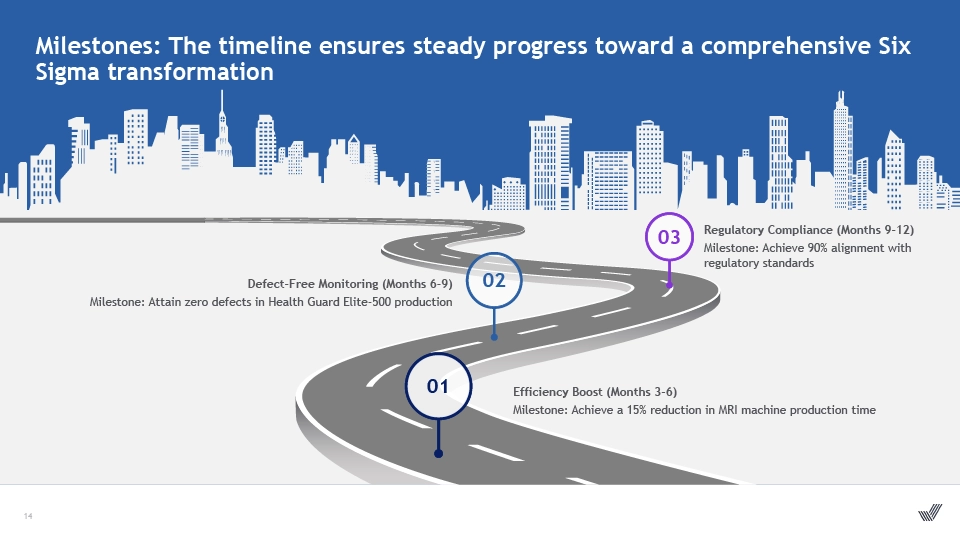 Milestones: The timeline ensures steady progress toward a comprehensive Six Sigma transformation

03

Regulatory Compliance (Months 9-12)

Milestone: Achieve 90% alignment with regulatory standards

02

Defect-Free Monitoring (Months 6-9)

Milestone: Attain zero defects in Health Guard Elite-500 production

01

Efficiency Boost (Months 3-6)

Milestone: Achieve a 15% reduction in MRI machine production time

14